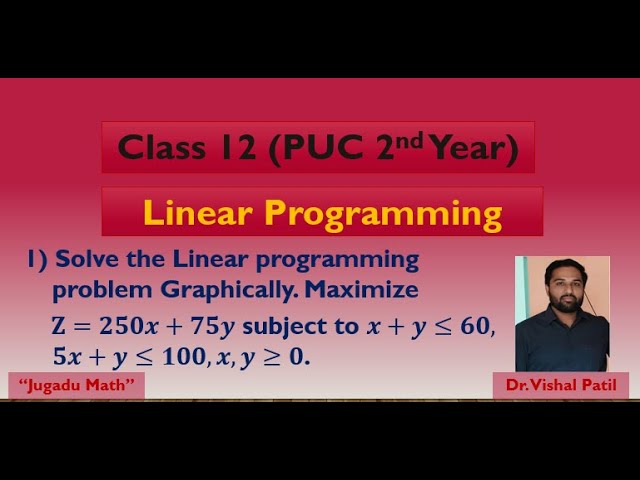 Class 12 (PUC 2$^{nd}$ Year)

Linear Programming

1) Solve the Linear programming problem Graphically. Maximize $Z = 250x + 75y$ subject to $x + y \leq 60$, $5x + y \leq 100, x, y \geq 0$.

"Jugadu Math"

Dr. Vishal Patil